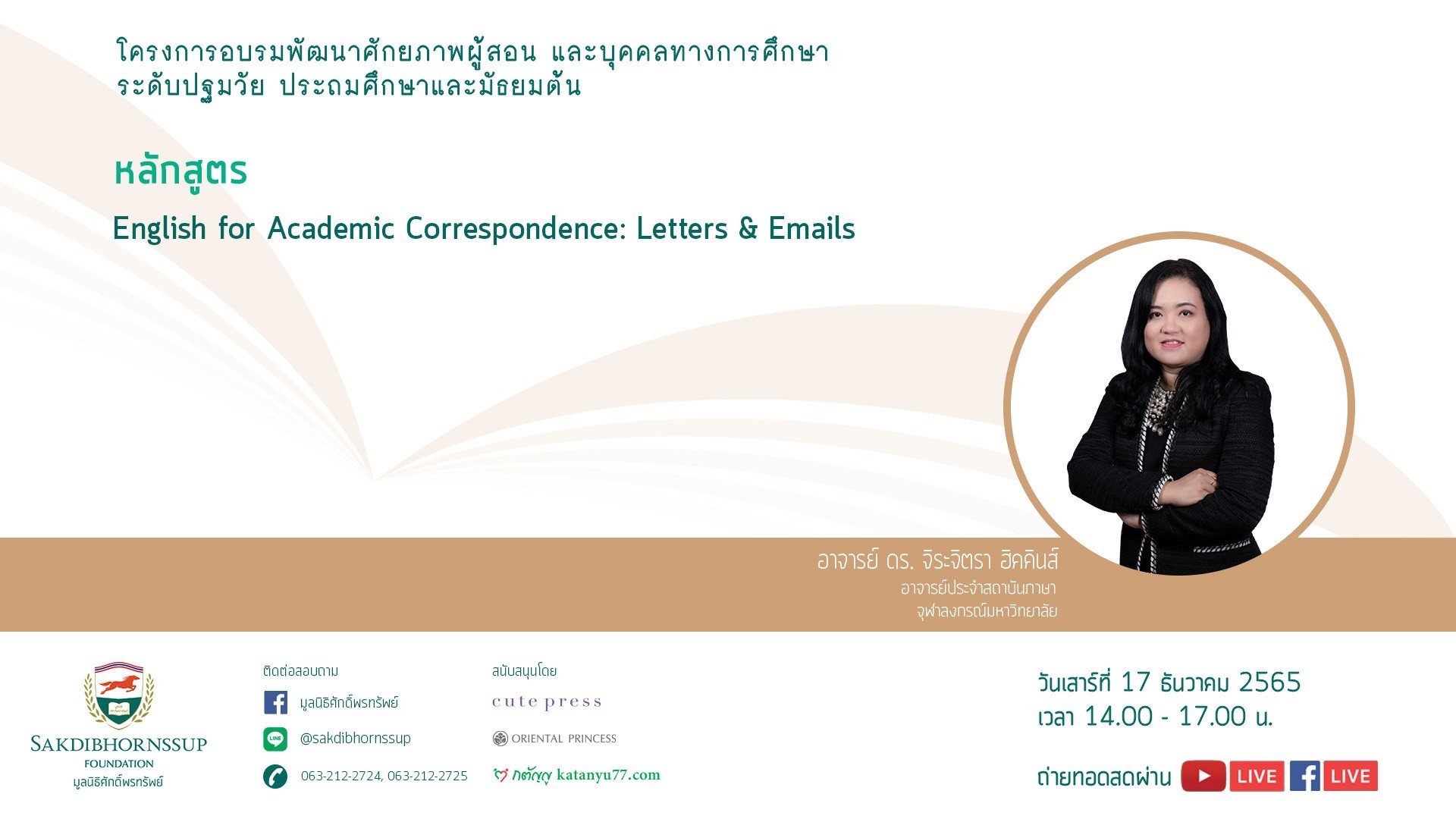 โครงการอบรมพัฒนาศักยภาพผู้สอน และบุคคลทางการศึกษา ระดับปฐมวัย ประถมศึกษาและมัธยมต้น

หลักสูตร

English for Academic Correspondence: Letters & Emails

อาจารย์ ดร. จิระจิตรา ฮิคคินส์
อาจารย์ประจำสถาบันภาษา
จุฬาลงกรณ์มหาวิทยาลัย

SAKDIBHORNSSUP
FOUNDATION
มูลนิธิศักดิ์พรทรัพย์

ติดต่อสอบถาม
มูลนิธิศักดิ์พรทรัพย์
LINE @sakdibhornssup
063-212-2724, 063-212-2725

สนับสนุนโดย
cute press
ORIENTAL PRINCESS
กตัญญู katanyu77.com

วันเสาร์ที่ 17 ธันวาคม 2565
เวลา 14.00 - 17.00 น.

ถ่ายทอดสดผ่าน LIVE LIVE